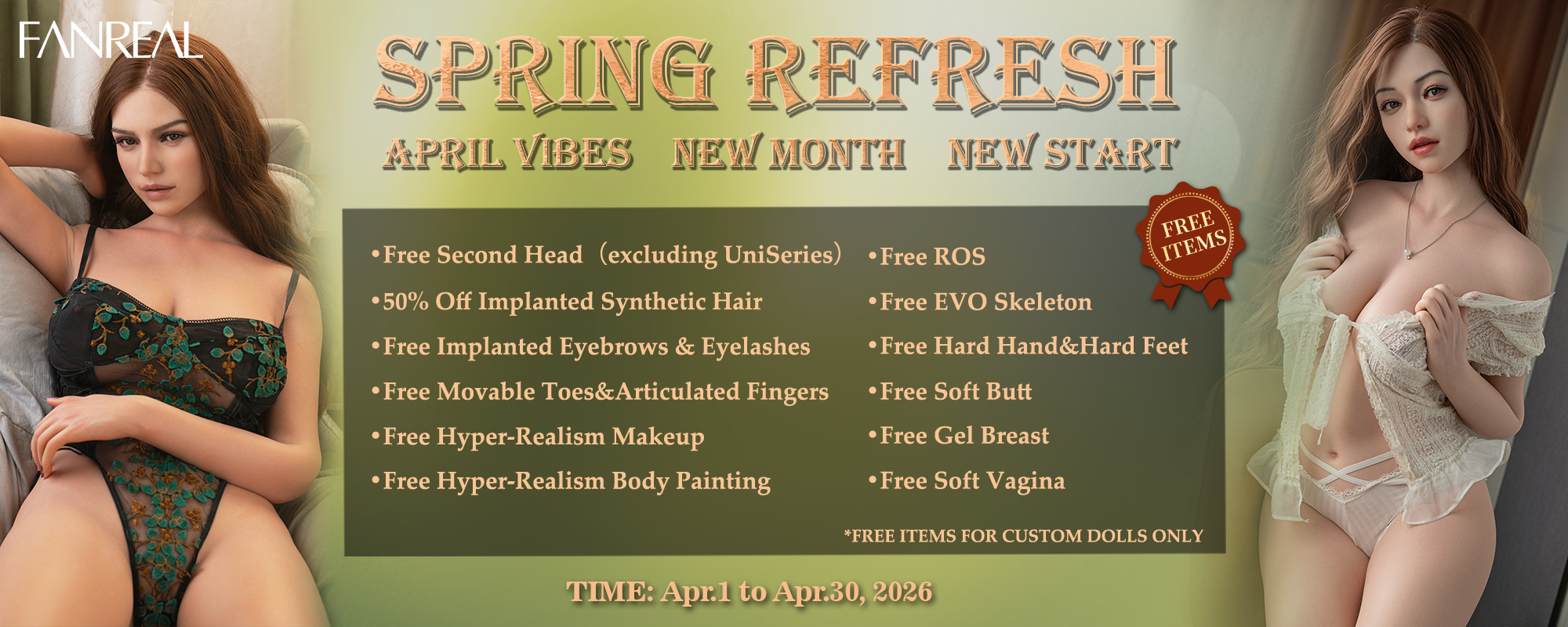 FANREAL

SPRING REFRESH

APRIL VIBES NEW MONTH NEW START

FREE ITEMS

•Free Second Head（excluding UniSeries）
•50% Off Implanted Synthetic Hair
•Free Implanted Eyebrows & Eyelashes
•Free Movable Toes&Articulated Fingers
•Free Hyper-Realism Makeup
•Free Hyper-Realism Body Painting

•Free ROS
•Free EVO Skeleton
•Free Hard Hand&Hard Feet
•Free Soft Butt
•Free Gel Breast
•Free Soft Vagina

*FREE ITEMS FOR CUSTOM DOLLS ONLY

TIME: Apr.1 to Apr.30, 2026